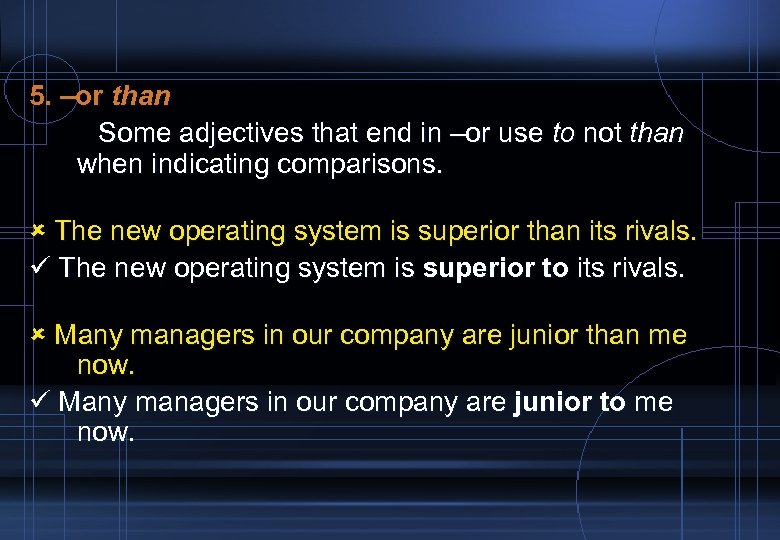 5. –or than

Some adjectives that end in –or use to not than when indicating comparisons.

× The new operating system is superior than its rivals.
✓ The new operating system is superior to its rivals.

× Many managers in our company are junior than me now.
✓ Many managers in our company are junior to me now.